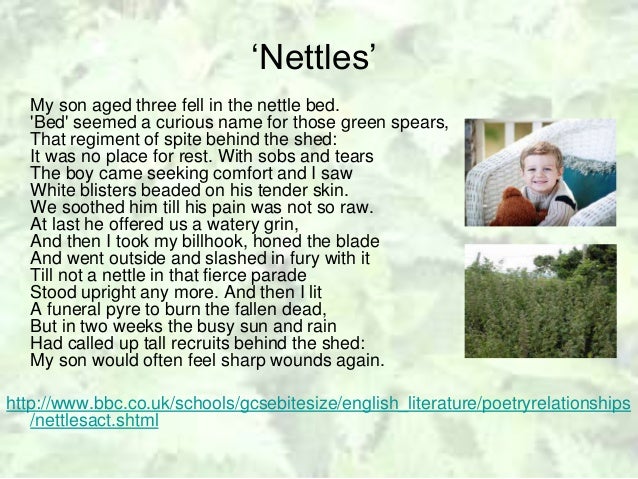 ‘Nettles’

My son aged three fell in the nettle bed.
'Bed' seemed a curious name for those green spears,
That regiment of spite behind the shed:
It was no place for rest. With sobs and tears
The boy came seeking comfort and I saw
White blisters beaded on his tender skin.
We soothed him till his pain was not so raw.
At last he offered us a watery grin,
And then I took my billhook, honed the blade
And went outside and slashed in fury with it
Till not a nettle in that fierce parade
Stood upright any more. And then I lit
A funeral pyre to burn the fallen dead,
But in two weeks the busy sun and rain
Had called up tall recruits behind the shed:
My son would often feel sharp wounds again.

http://www.bbc.co.uk/schools/gcsebitesize/english_literature/poetryrelationships/nettlesact.shtml